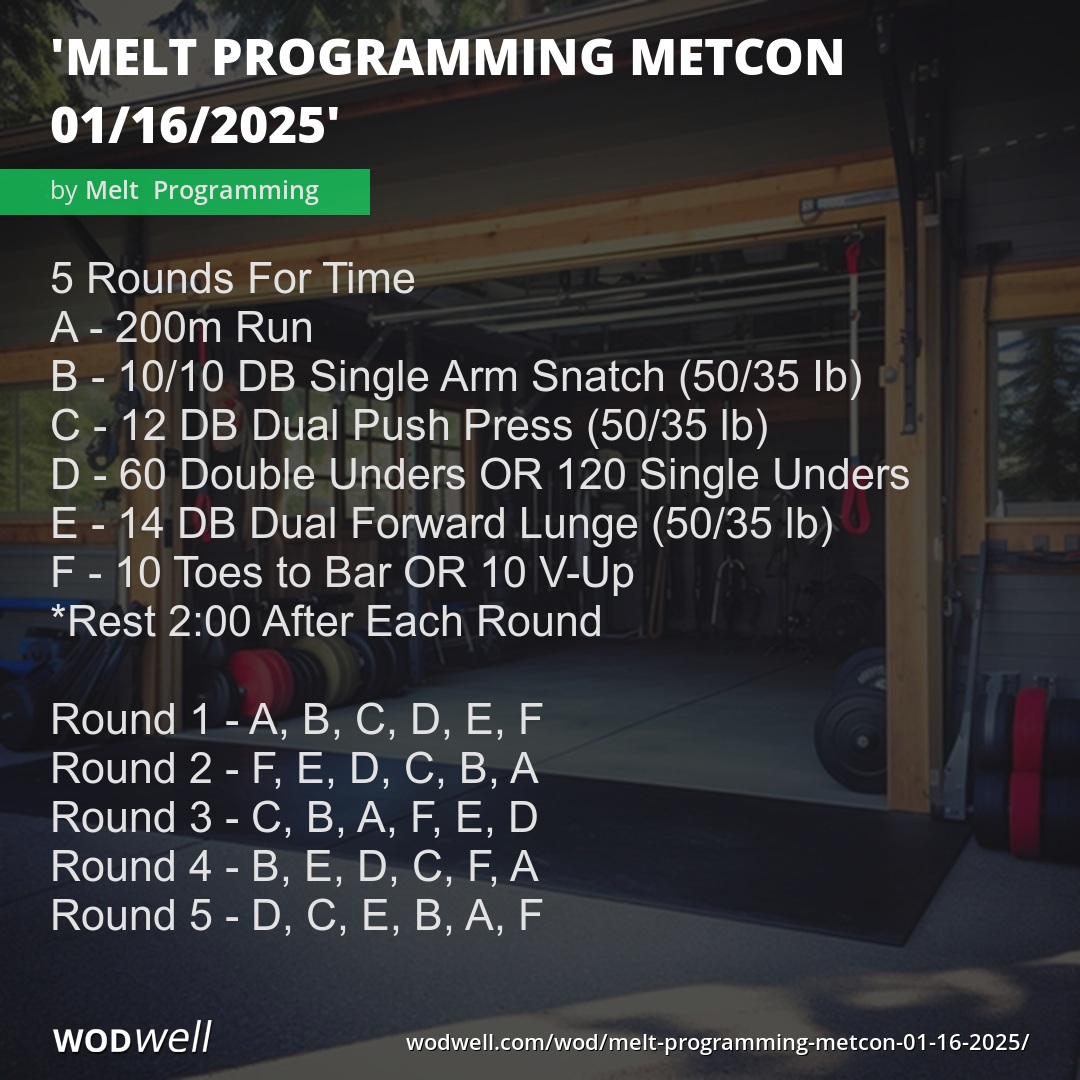 'MELT PROGRAMMING METCON 01/16/2025'

by Melt Programming

5 Rounds For Time
A - 200m Run
B - 10/10 DB Single Arm Snatch (50/35 lb)
C - 12 DB Dual Push Press (50/35 lb)
D - 60 Double Unders OR 120 Single Unders
E - 14 DB Dual Forward Lunge (50/35 lb)
F - 10 Toes to Bar OR 10 V-Up
*Rest 2:00 After Each Round

Round 1 - A, B, C, D, E, F
Round 2 - F, E, D, C, B, A
Round 3 - C, B, A, F, E, D
Round 4 - B, E, D, C, F, A
Round 5 - D, C, E, B, A, F

WODwell

wodwell.com/wod/melt-programming-metcon-01-16-2025/